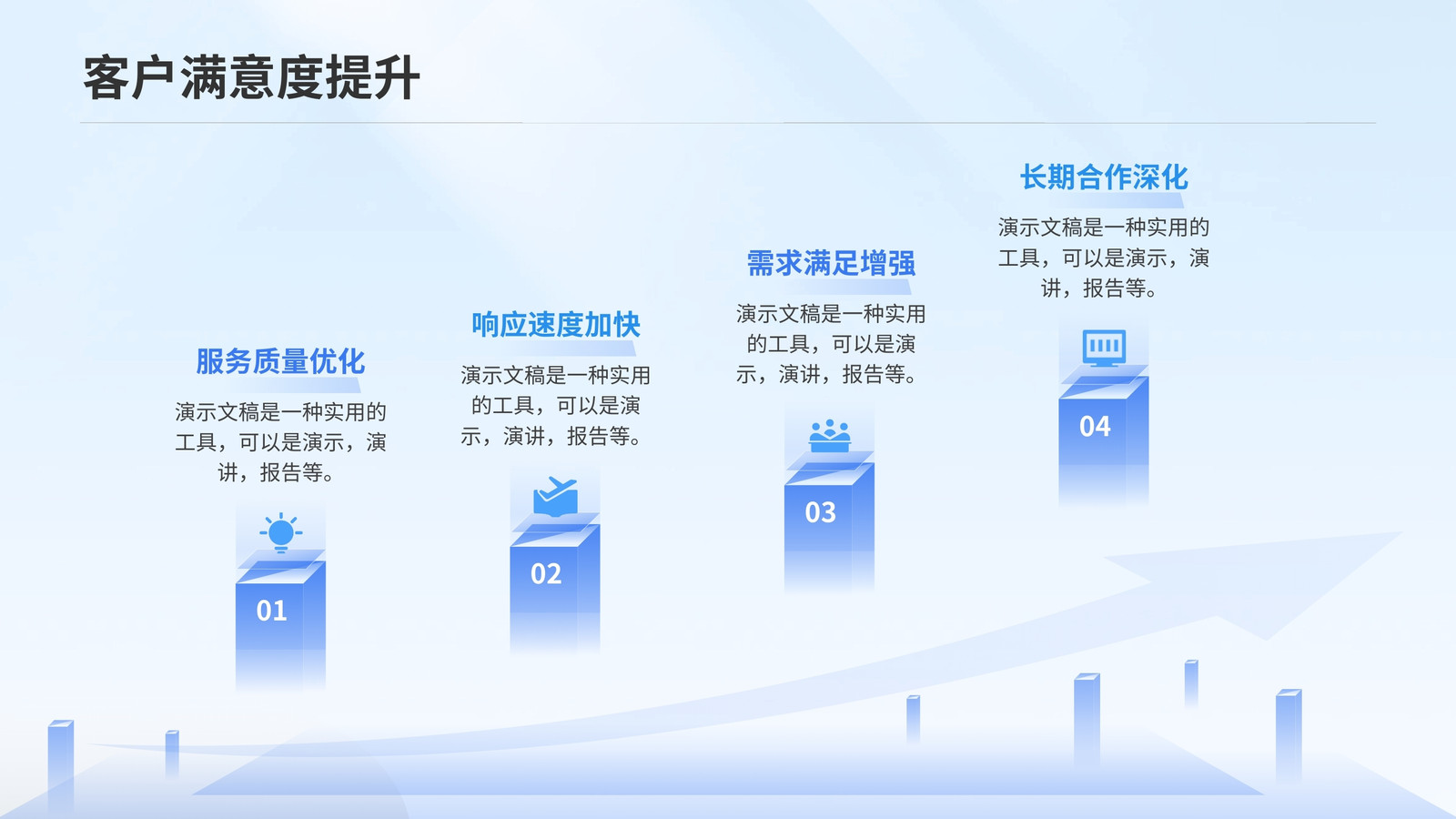 客户满意度提升

服务质量优化
演示文稿是一种实用的工具，可以是演示，演讲，报告等。
01

响应速度加快
演示文稿是一种实用的工具，可以是演示，演讲，报告等。
02

需求满足增强
演示文稿是一种实用的工具，可以是演示，演讲，报告等。
03

长期合作深化
演示文稿是一种实用的工具，可以是演示，演讲，报告等。
04